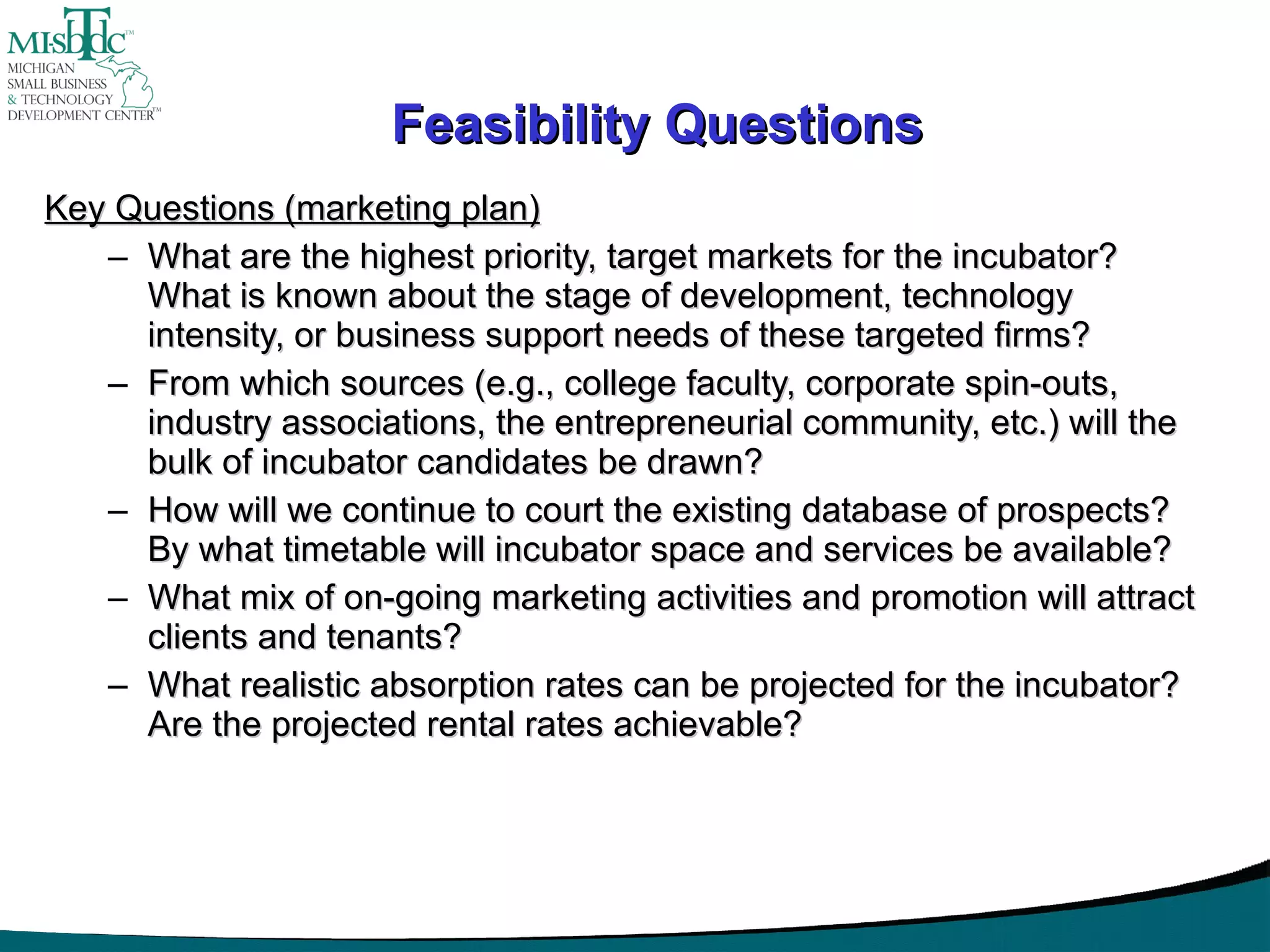 MI-SBTDC™
MICHIGAN
SMALL BUSINESS
& TECHNOLOGY
DEVELOPMENT CENTER™

Feasibility Questions

Key Questions (marketing plan)

– What are the highest priority, target markets for the incubator? What is known about the stage of development, technology intensity, or business support needs of these targeted firms?

– From which sources (e.g., college faculty, corporate spin-outs, industry associations, the entrepreneurial community, etc.) will the bulk of incubator candidates be drawn?

– How will we continue to court the existing database of prospects? By what timetable will incubator space and services be available?

– What mix of on-going marketing activities and promotion will attract clients and tenants?

– What realistic absorption rates can be projected for the incubator? Are the projected rental rates achievable?